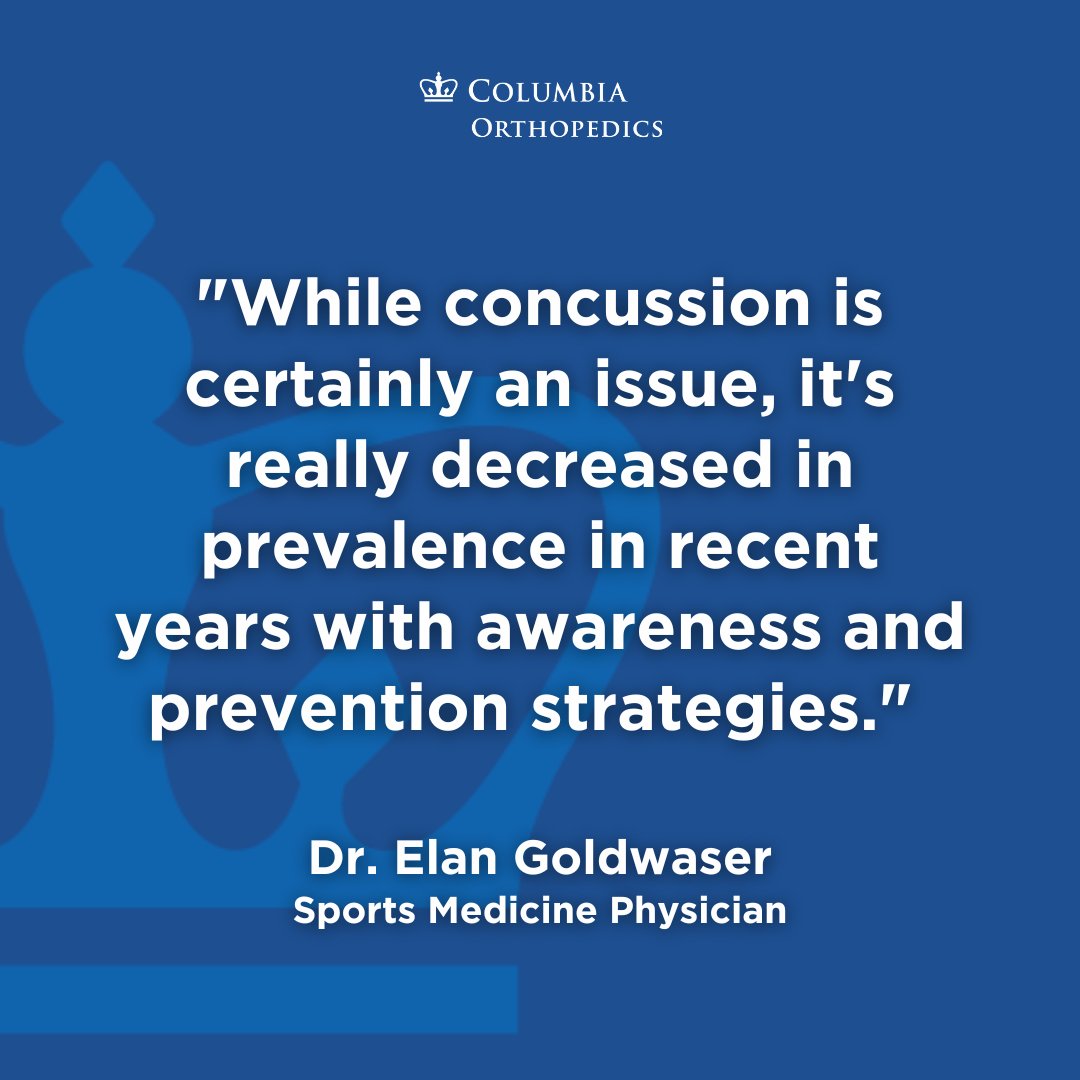 COLUMBIA
ORTHOPEDICS

"While concussion is certainly an issue, it's really decreased in prevalence in recent years with awareness and prevention strategies."

Dr. Elan Goldwaser
Sports Medicine Physician